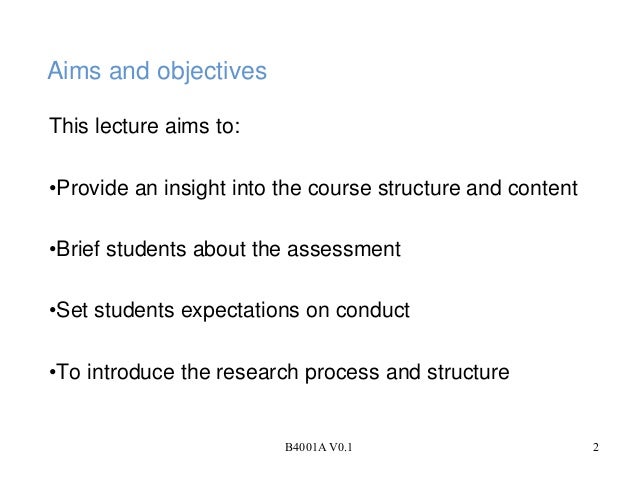 Aims and objectives

This lecture aims to:

•Provide an insight into the course structure and content

•Brief students about the assessment

•Set students expectations on conduct

•To introduce the research process and structure

B4001A V0.1

2